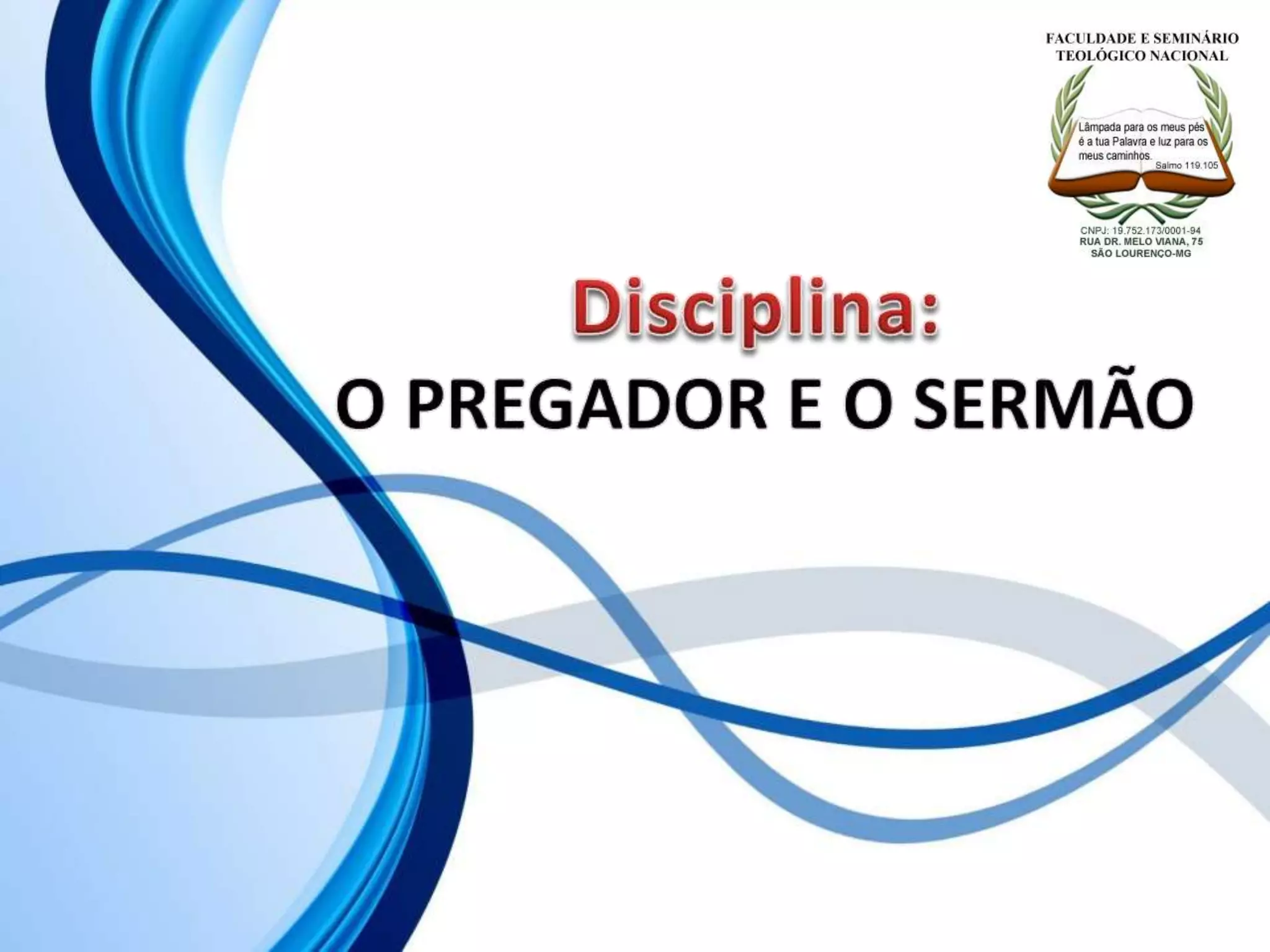 FACULDADE E SEMINÁRIO TEOLÓGICO NACIONAL

Lâmpada para os meus pés é a tua Palavra e luz para os meus caminhos.
Salmo 119.105

CNPJ: 19.752.173/0001-94
RUA DR. MELO VIANA, 75
SÃO LOURENÇO-MG

Disciplina:
O PREGADOR E O SERMÃO